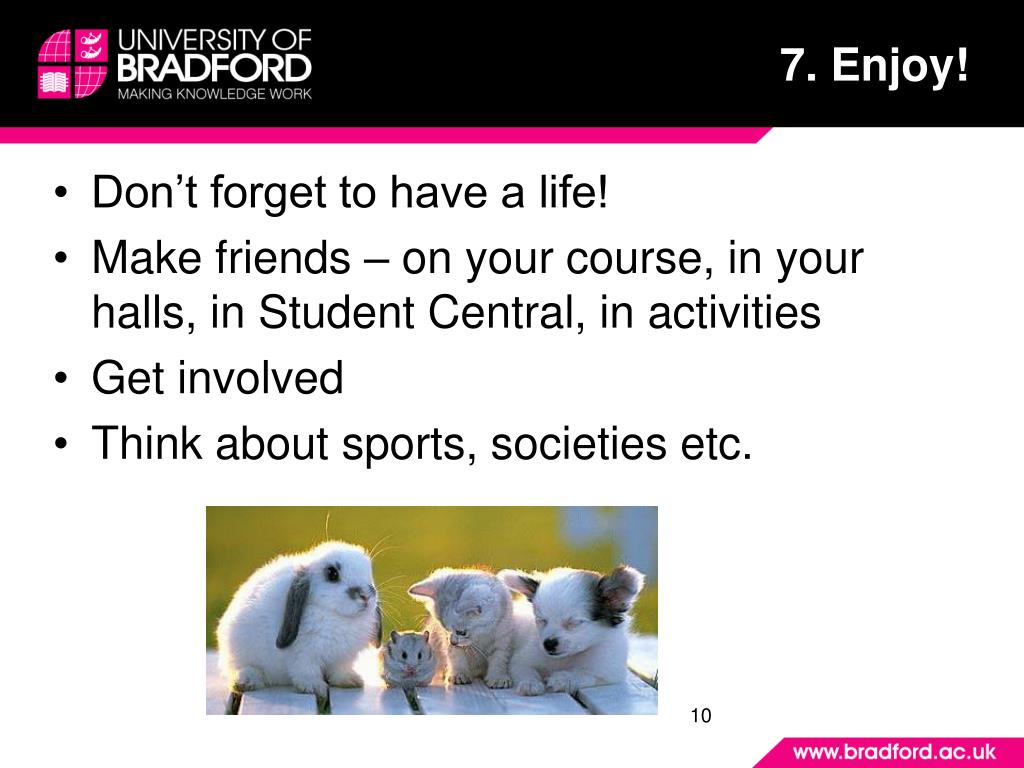 UNIVERSITY OF BRADFORD
MAKING KNOWLEDGE WORK

7. Enjoy!

• Don’t forget to have a life!
• Make friends – on your course, in your halls, in Student Central, in activities
• Get involved
• Think about sports, societies etc.

10

www.bradford.ac.uk